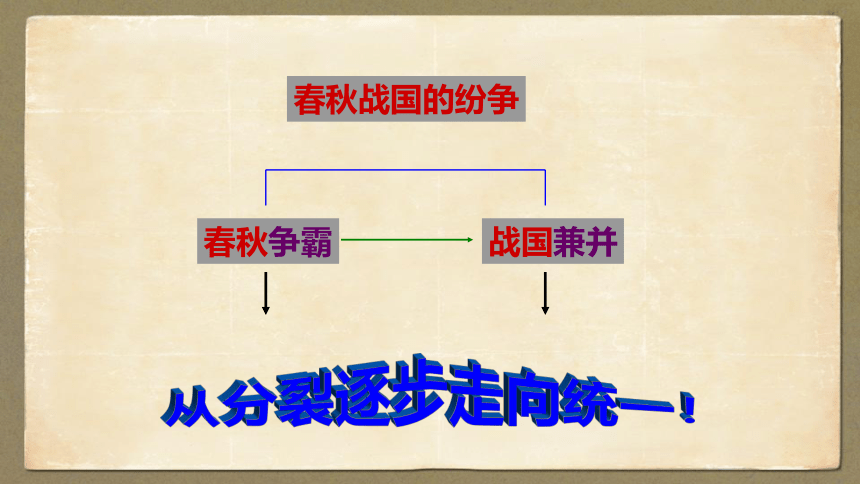 春秋战国的纷争

春秋争霸

战国兼并

从分裂逐步走向统一！